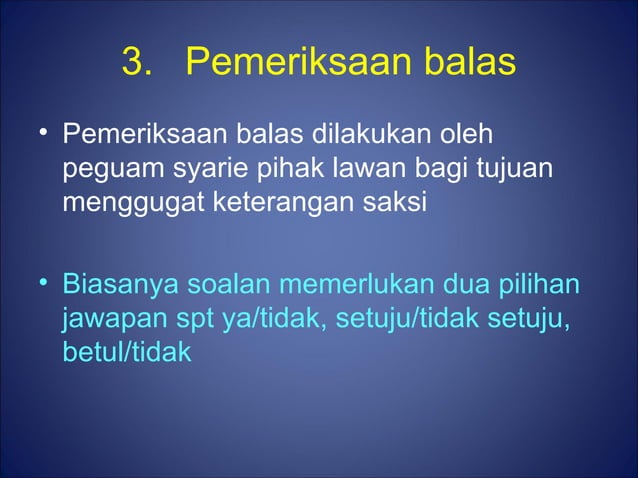 3. Pemeriksaan balas

• Pemeriksaan balas dilakukan oleh peguam syarie pihak lawan bagi tujuan menggugat keterangan saksi

• Biasanya soalan memerlukan dua pilihan jawapan spt ya/tidak, setuju/tidak setuju, betul/tidak